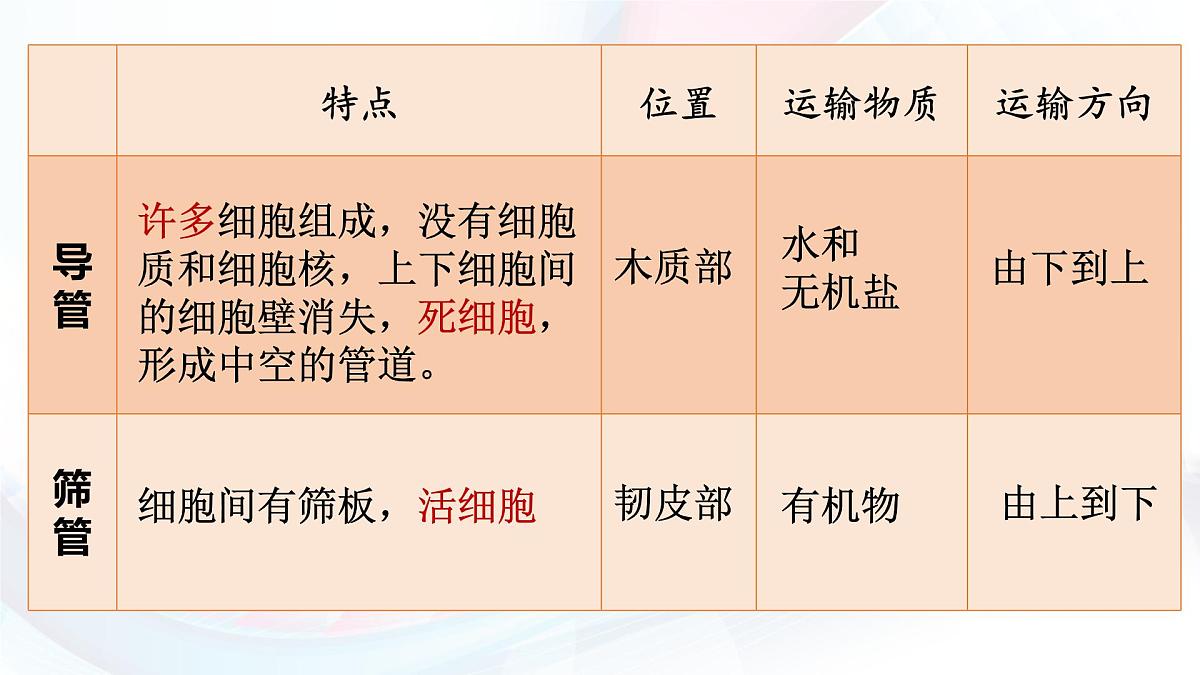 | | 特点 | 位置 | 运输物质 | 运输方向 |
|---|---|---|---|---|
| 导管 | 许多细胞组成，没有细胞质和细胞核，上下细胞间的细胞壁消失，死细胞，形成中空的管道。 | 木质部 | 水和无机盐 | 由下到上 |
| 筛管 | 细胞间有筛板，活细胞 | 韧皮部 | 有机物 | 由上到下 |